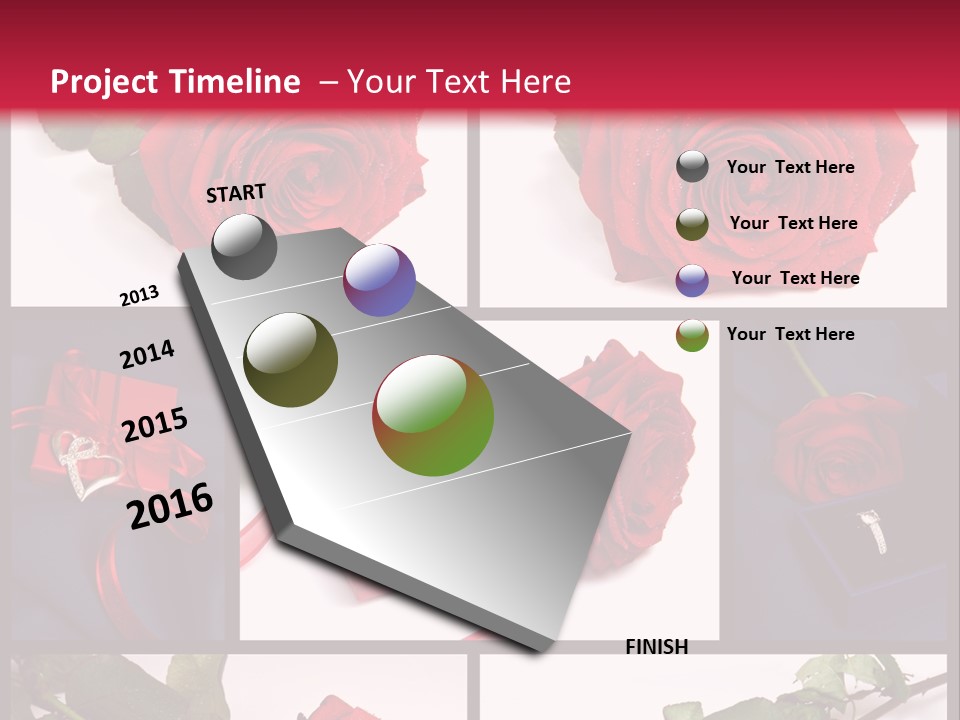 Project Timeline – Your Text Here

START

2013

2014

2015

2016

FINISH

Your Text Here

Your Text Here

Your Text Here

Your Text Here